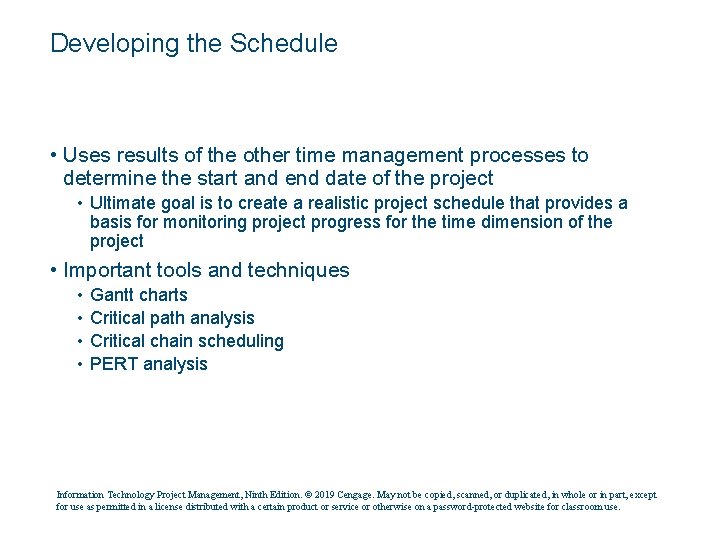 Developing the Schedule

• Uses results of the other time management processes to determine the start and end date of the project
  • Ultimate goal is to create a realistic project schedule that provides a basis for monitoring project progress for the time dimension of the project
• Important tools and techniques
  • Gantt charts
  • Critical path analysis
  • Critical chain scheduling
  • PERT analysis

Information Technology Project Management, Ninth Edition. © 2019 Cengage. May not be copied, scanned, or duplicated, in whole or in part, except for use as permitted in a license distributed with a certain product or service or otherwise on a password-protected website for classroom use.